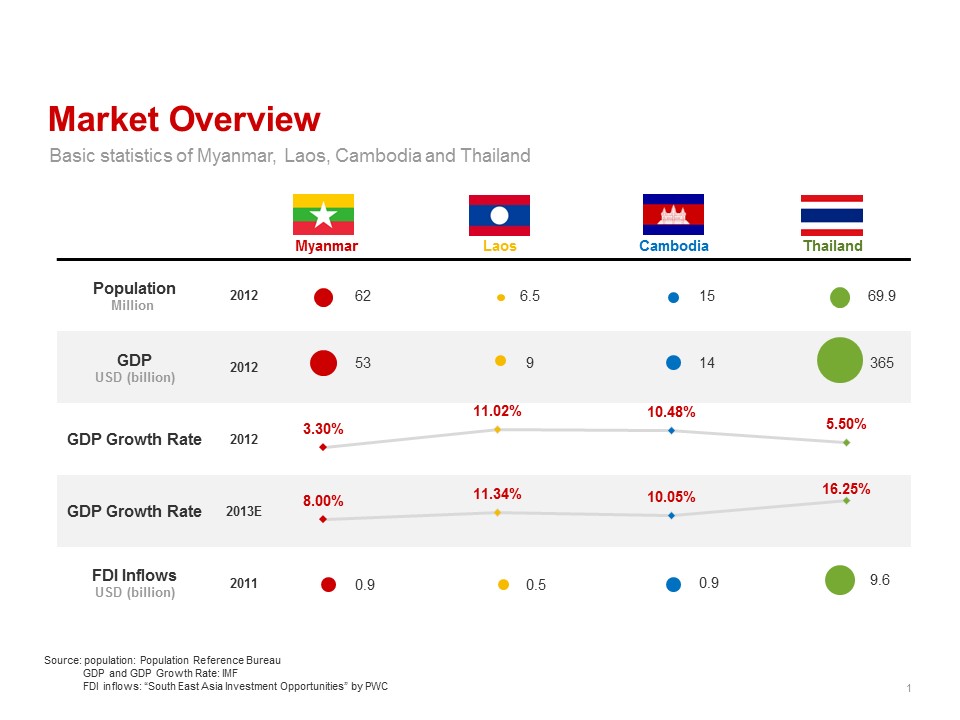 Market Overview

Basic statistics of Myanmar, Laos, Cambodia and Thailand

| | | Myanmar | Laos | Cambodia | Thailand |
|---|---|---|---|---|---|
| Population Million | 2012 | 62 | 6.5 | 15 | 69.9 |
| GDP USD (billion) | 2012 | 53 | 9 | 14 | 365 |
| GDP Growth Rate | 2012 | 3.30% | 11.02% | 10.48% | 5.50% |
| GDP Growth Rate | 2013E | 8.00% | 11.34% | 10.05% | 16.25% |
| FDI Inflows USD (billion) | 2011 | 0.9 | 0.5 | 0.9 | 9.6 |

Source: population: Population Reference Bureau
GDP and GDP Growth Rate: IMF
FDI inflows: "South East Asia Investment Opportunities" by PWC

1